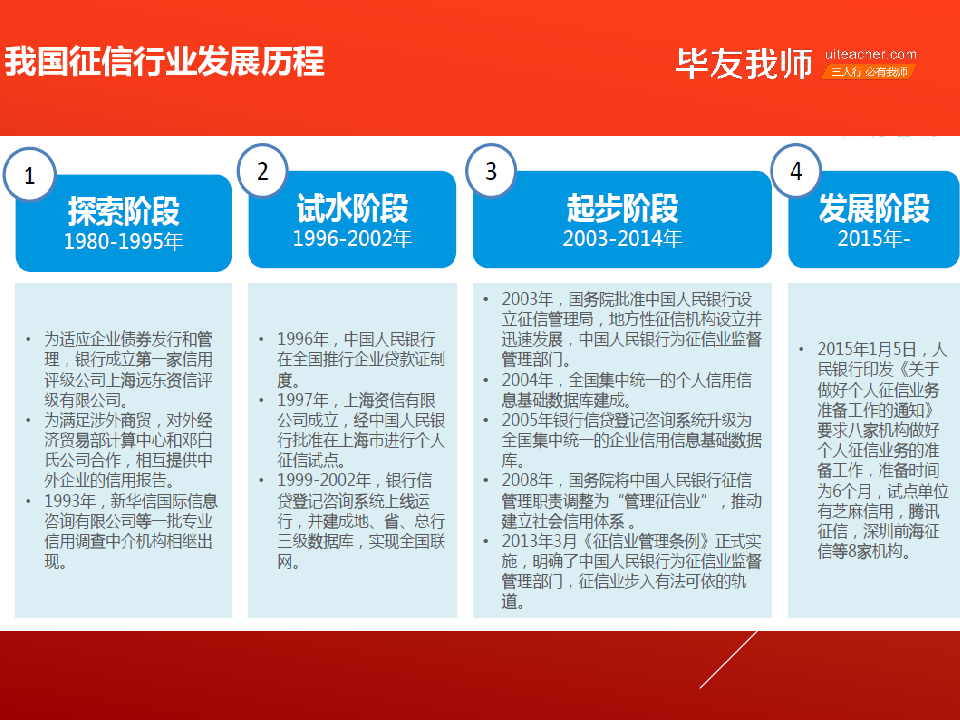 我国征信行业发展历程

毕友我师 uiteacher.com 三人行 必有我师

1
探索阶段
1980-1995年

• 为适应企业债券发行和管理，银行成立第一家信用评级公司上海远东资信评级有限公司。
• 为满足涉外商贸，对外经济贸易部计算中心和邓白氏公司合作，相互提供中外企业的信用报告。
• 1993年，新华信国际信息咨询有限公司等一批专业信用调查中介机构相继出现。

2
试水阶段
1996-2002年

• 1996年，中国人民银行在全国推行企业贷款证制度。
• 1997年，上海资信有限公司成立，经中国人民银行批准在上海市进行个人征信试点。
• 1999-2002年，银行信贷登记咨询系统上线运行，并建成地、省、总行三级数据库，实现全国联网。

3
起步阶段
2003-2014年

• 2003年，国务院批准中国人民银行设立征信管理局，地方性征信机构设立并迅速发展，中国人民银行为征信业监督管理部门。
• 2004年，全国集中统一的个人信用信息基础数据库建成。
• 2005年银行信贷登记咨询系统升级为全国集中统一的企业信用信息基础数据库。
• 2008年，国务院将中国人民银行征信管理职责调整为“管理征信业”，推动建立社会信用体系。
• 2013年3月《征信业管理条例》正式实施，明确了中国人民银行为征信业监督管理部门，征信业步入有法可依的轨道。

4
发展阶段
2015年-

• 2015年1月5日，人民银行印发《关于做好个人征信业务准备工作的通知》要求八家机构做好个人征信业务的准备工作，准备时间为6个月，试点单位有芝麻信用，腾讯征信，深圳前海征信等8家机构。